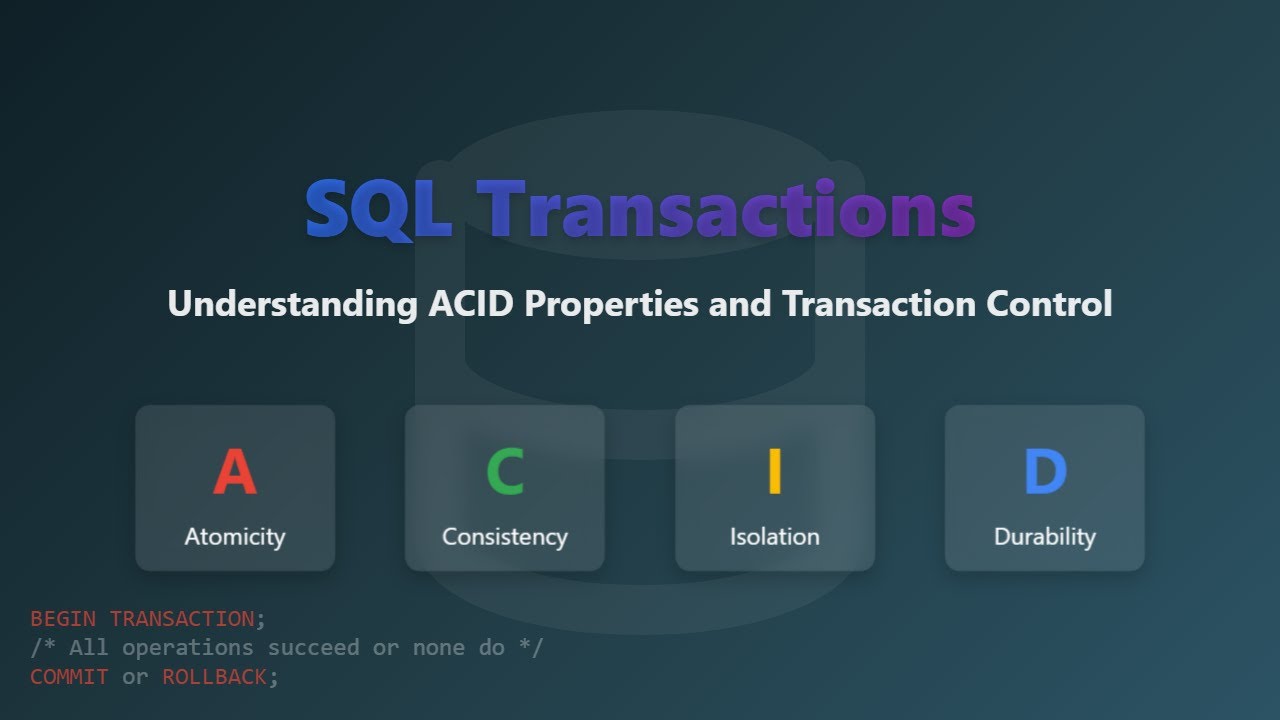 SQL Transactions

Understanding ACID Properties and Transaction Control

A
Atomicity

C
Consistency

I
Isolation

D
Durability

BEGIN TRANSACTION;
/* All operations succeed or none do */
COMMIT or ROLLBACK;